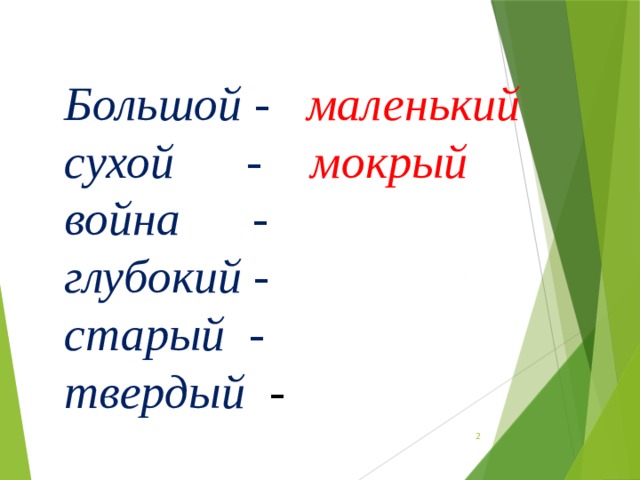 Большой - маленький
сухой - мокрый
война -
глубокий -
старый -
твердый -

2